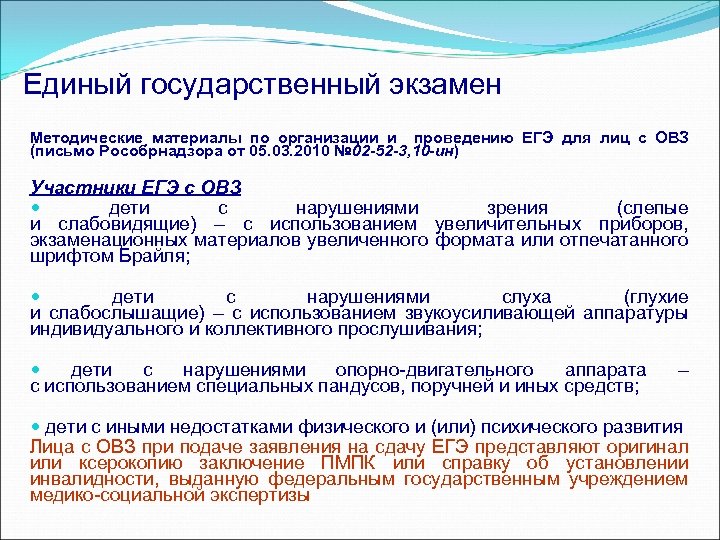 Единый государственный экзамен

Методические материалы по организации и проведению ЕГЭ для лиц с ОВЗ (письмо Рособрнадзора от 05.03.2010 №02-52-3,10-ин)

Участники ЕГЭ с ОВЗ

• дети с нарушениями зрения (слепые и слабовидящие) – с использованием увеличительных приборов, экзаменационных материалов увеличенного формата или отпечатанного шрифтом Брайля;

• дети с нарушениями слуха (глухие и слабослышащие) – с использованием звукоусиливающей аппаратуры индивидуального и коллективного прослушивания;

• дети с нарушениями опорно-двигательного аппарата – с использованием специальных пандусов, поручней и иных средств;

• дети с иными недостатками физического и (или) психического развития

Лица с ОВЗ при подаче заявления на сдачу ЕГЭ представляют оригинал или ксерокопию заключение ПМПК или справку об установлении инвалидности, выданную федеральным государственным учреждением медико-социальной экспертизы